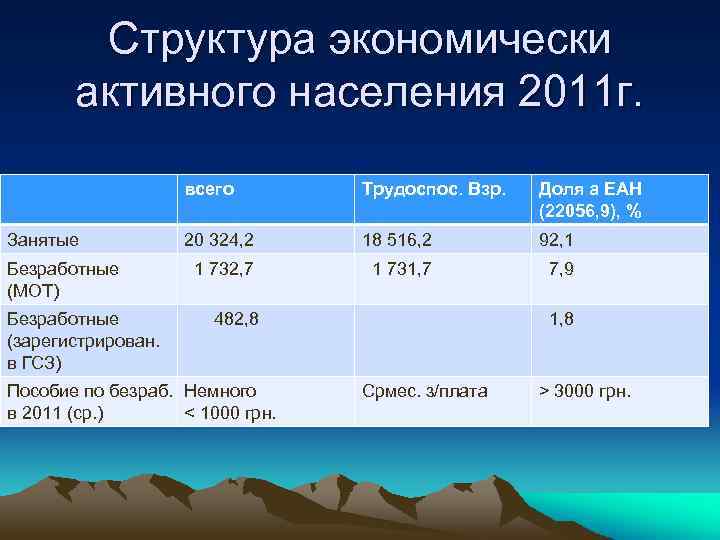 Структура экономически активного населения 2011г.

| | всего | Трудоспос. Взр. | Доля а ЕАН (22056,9), % |
|---|---|---|---|
| Занятые | 20 324,2 | 18 516,2 | 92,1 |
| Безработные (МОТ) | 1 732,7 | 1 731,7 | 7,9 |
| Безработные (зарегистрирован. в ГСЗ) | 482,8 | | 1,8 |
| Пособие по безраб. в 2011 (ср.) | Немного < 1000 грн. | Срмес. з/плата | > 3000 грн. |